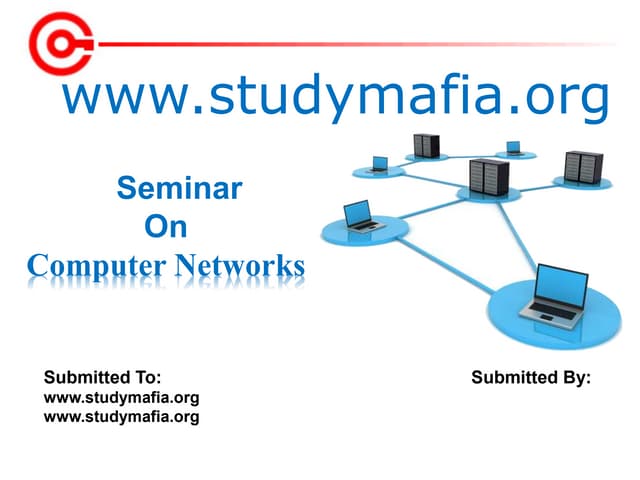 www.studymafia.org

Seminar
On
Computer Networks

Submitted To:
www.studymafia.org
www.studymafia.org

Submitted By: